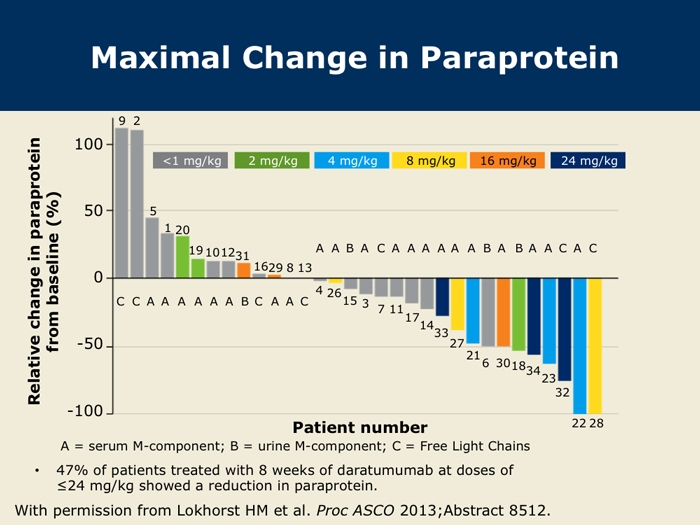 Maximal Change in Paraprotein

Relative change in paraprotein from baseline (%)

100
50
0
-50
-100

<1 mg/kg
2 mg/kg
4 mg/kg
8 mg/kg
16 mg/kg
24 mg/kg

9 2 5 1 20 19 10 12 31 16 29 8 13

C C A A A A A A B C A A C

A A B A C A A A A A A B A B A A C A C

4 26 15 3 7 11 17 14 33 27 21 6 30 18 34 23 32 22 28

Patient number

A = serum M-component; B = urine M-component; C = Free Light Chains

• 47% of patients treated with 8 weeks of daratumumab at doses of ≤24 mg/kg showed a reduction in paraprotein.

With permission from Lokhorst HM et al. Proc ASCO 2013;Abstract 8512.